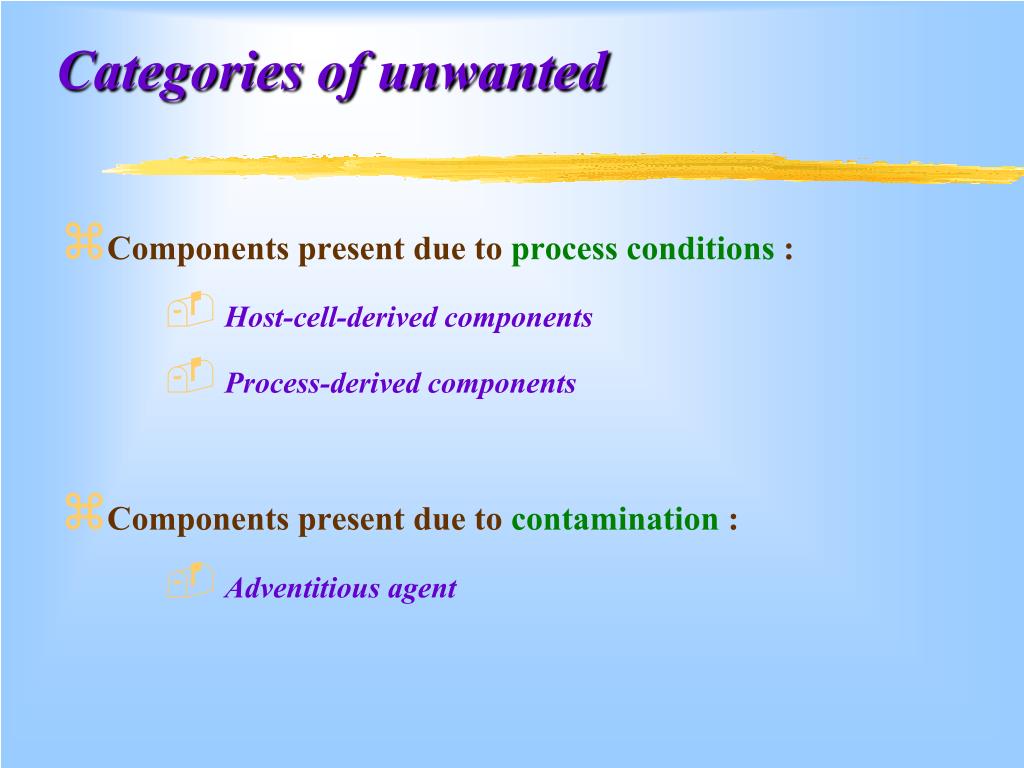 Categories of unwanted

Components present due to process conditions :

Host-cell-derived components

Process-derived components

Components present due to contamination :

Adventitious agent